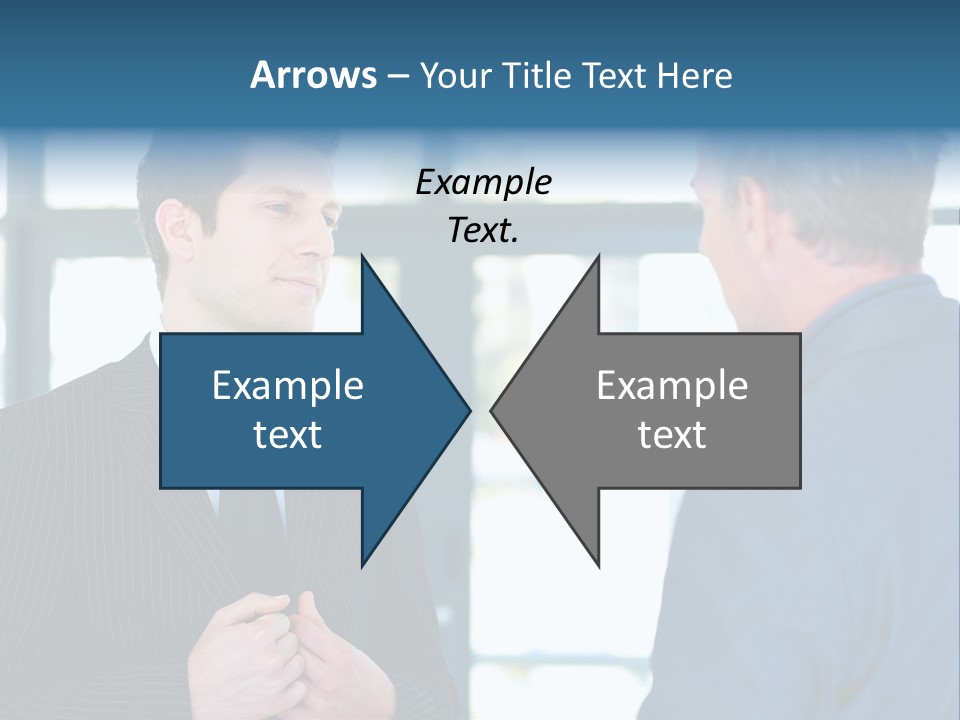 Arrows – Your Title Text Here

Example Text.

Example text

Example text